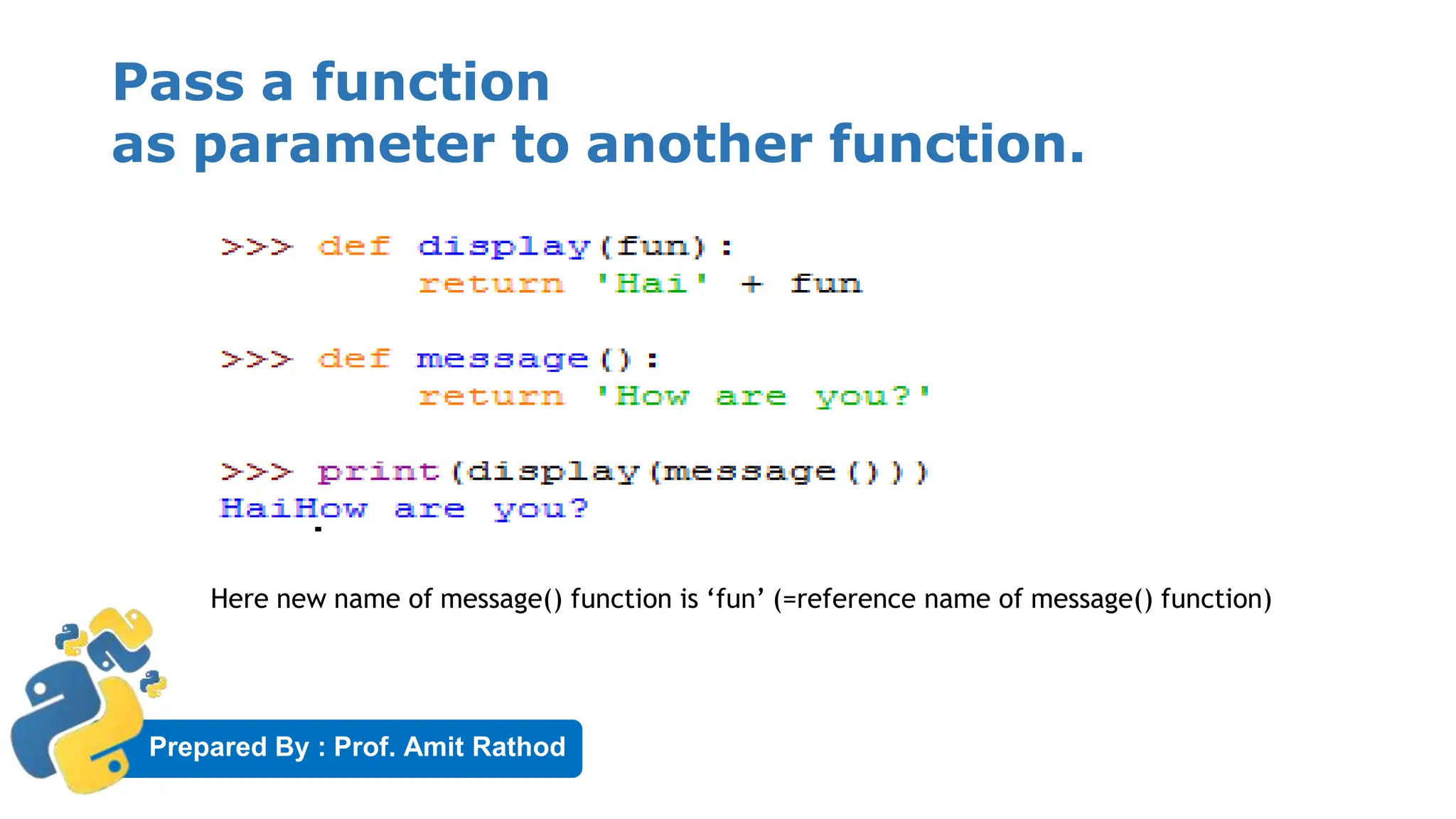 Pass a function
as parameter to another function.

>>> def display(fun):
        return 'Hai' + fun

>>> def message():
        return 'How are you?'

>>> print(display(message()))
HaiHow are you?

Here new name of message() function is ‘fun’ (=reference name of message() function)

Prepared By : Prof. Amit Rathod